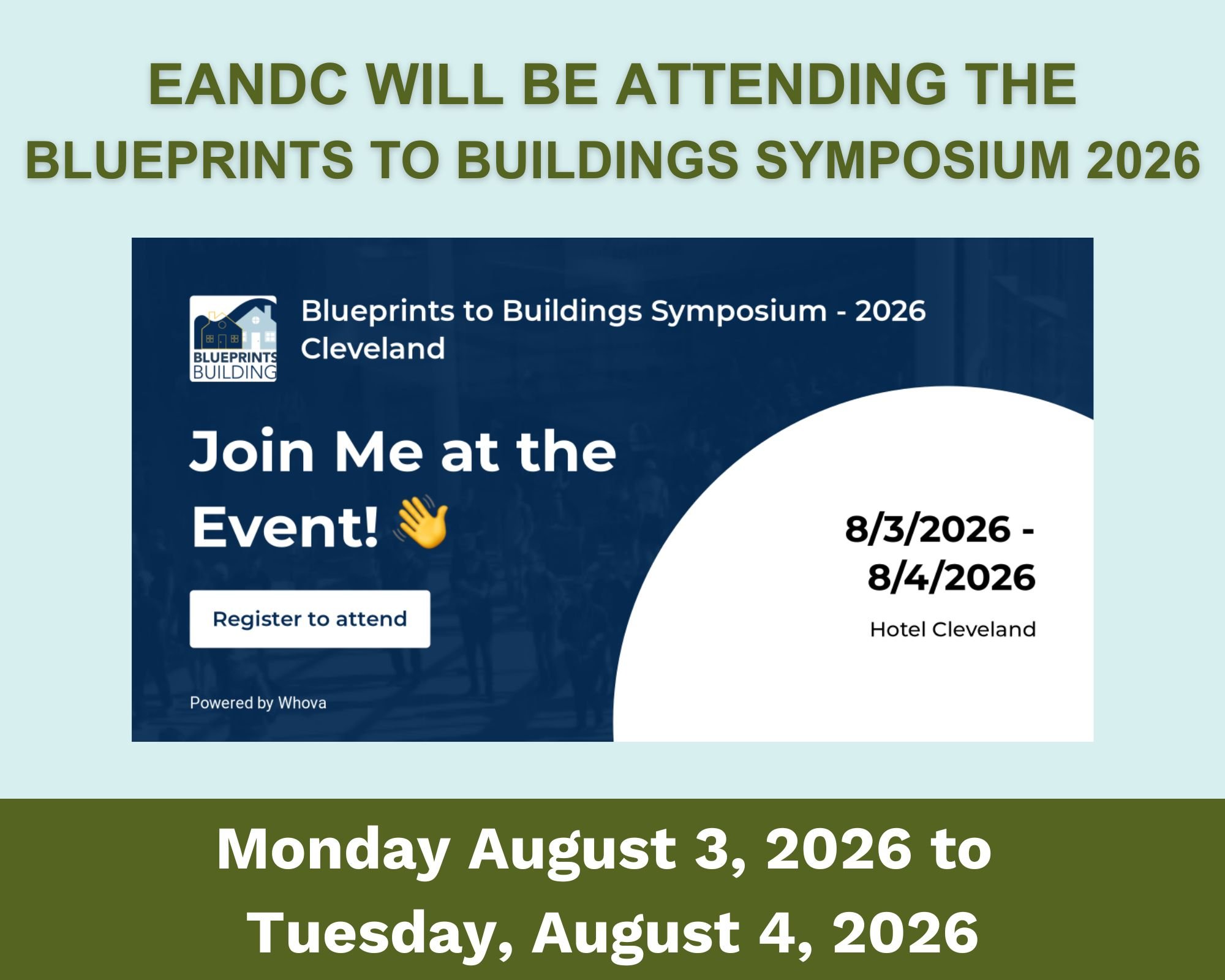 EANDC WILL BE ATTENDING THE BLUEPRINTS TO BUILDINGS SYMPOSIUM 2026

BLUEPRINTS BUILDING

Blueprints to Buildings Symposium - 2026
Cleveland

Join Me at the Event! 👋

Register to attend

Powered by Whova

8/3/2026 - 8/4/2026

Hotel Cleveland

Monday August 3, 2026 to Tuesday, August 4, 2026